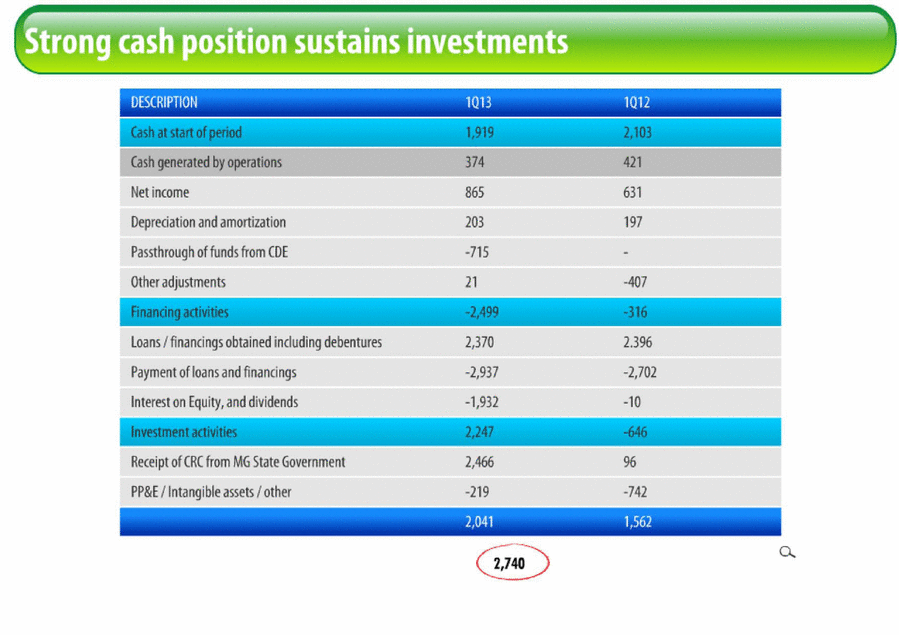 Strong cash position sustains investments

| DESCRIPTION | 1Q13 | 1Q12 |
|---|---|---|
| Cash at start of period | 1,919 | 2,103 |
| Cash generated by operations | 374 | 421 |
| Net income | 865 | 631 |
| Depreciation and amortization | 203 | 197 |
| Passthrough of funds from CDE | -715 | - |
| Other adjustments | 21 | -407 |
| Financing activities | -2,499 | -316 |
| Loans / financings obtained including debentures | 2,370 | 2.396 |
| Payment of loans and financings | -2,937 | -2,702 |
| Interest on Equity, and dividends | -1,932 | -10 |
| Investment activities | 2,247 | -646 |
| Receipt of CRC from MG State Government | 2,466 | 96 |
| PP&E / Intangible assets / other | -219 | -742 |
| | 2,041 | 1,562 |

2,740